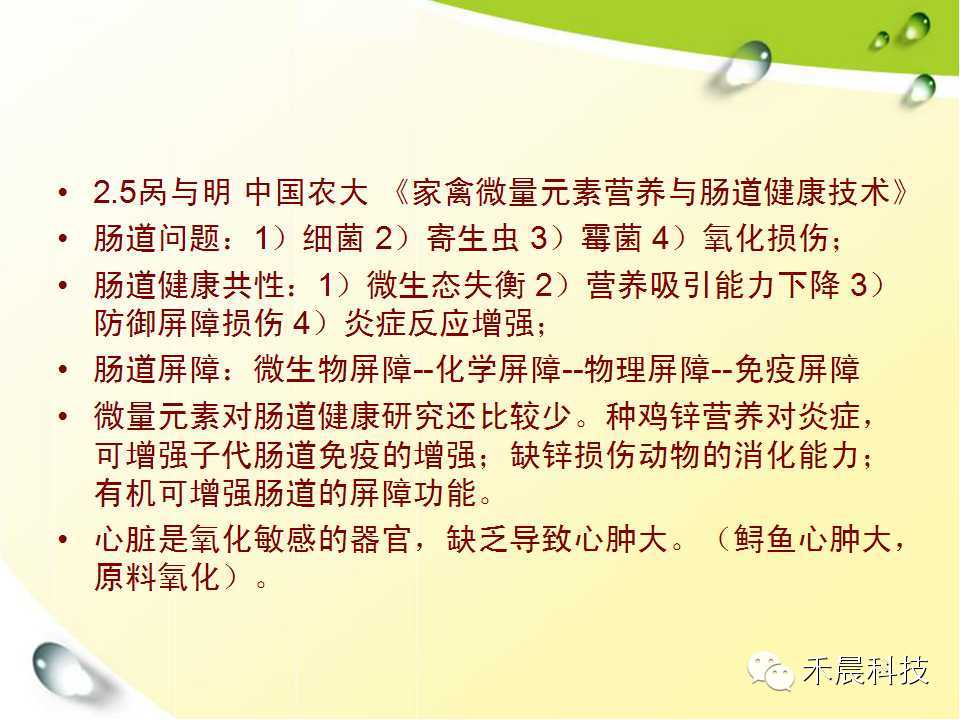 • 2.5呙与明 中国农大 《家禽微量元素营养与肠道健康技术》
• 肠道问题：1）细菌 2）寄生虫 3）霉菌 4）氧化损伤；
• 肠道健康共性：1）微生态失衡 2）营养吸引能力下降 3）防御屏障损伤 4）炎症反应增强；
• 肠道屏障：微生物屏障--化学屏障--物理屏障--免疫屏障
• 微量元素对肠道健康研究还比较少。种鸡锌营养对炎症，可增强子代肠道免疫的增强；缺锌损伤动物的消化能力；有机可增强肠道的屏障功能。
• 心脏是氧化敏感的器官，缺乏导致心肿大。（鲟鱼心肿大，原料氧化）。

禾晨科技